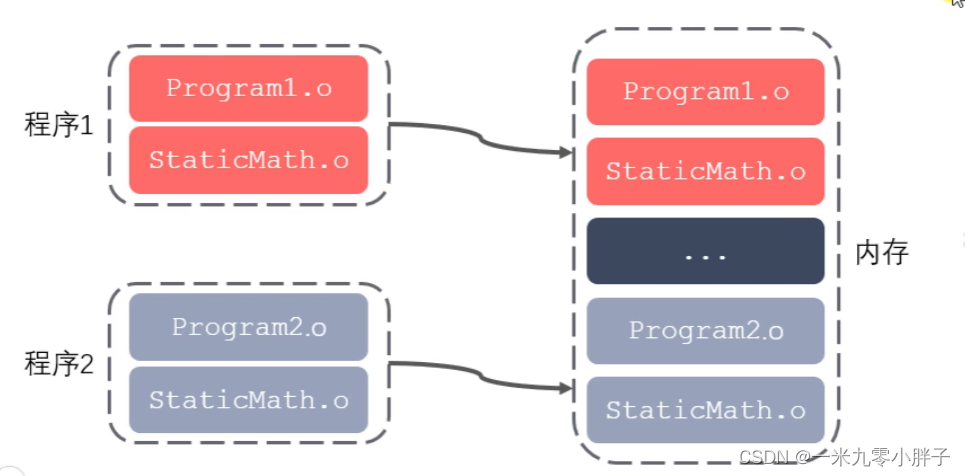 程序1

Program1.o

StaticMath.o

程序2

Program2.o

StaticMath.o

Program1.o

StaticMath.o

...

Program2.o

StaticMath.o

内存

CSDN @一米九零小胖子